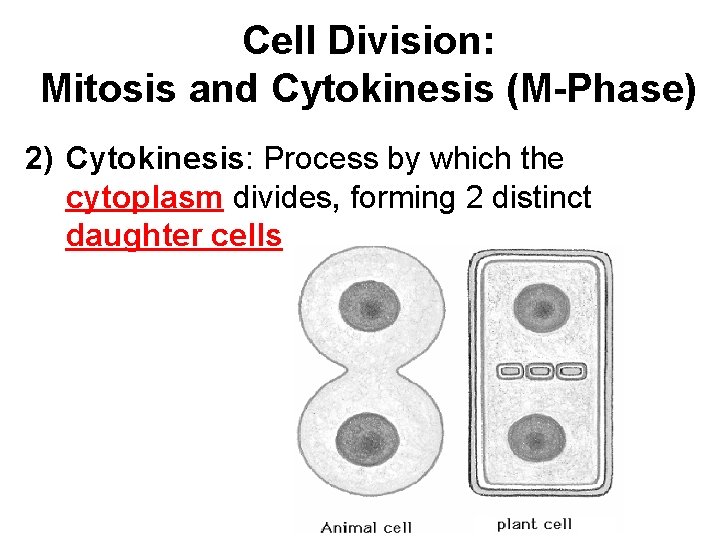 Cell Division:
Mitosis and Cytokinesis (M-Phase)

2) Cytokinesis: Process by which the cytoplasm divides, forming 2 distinct daughter cells

Animal cell

plant cell